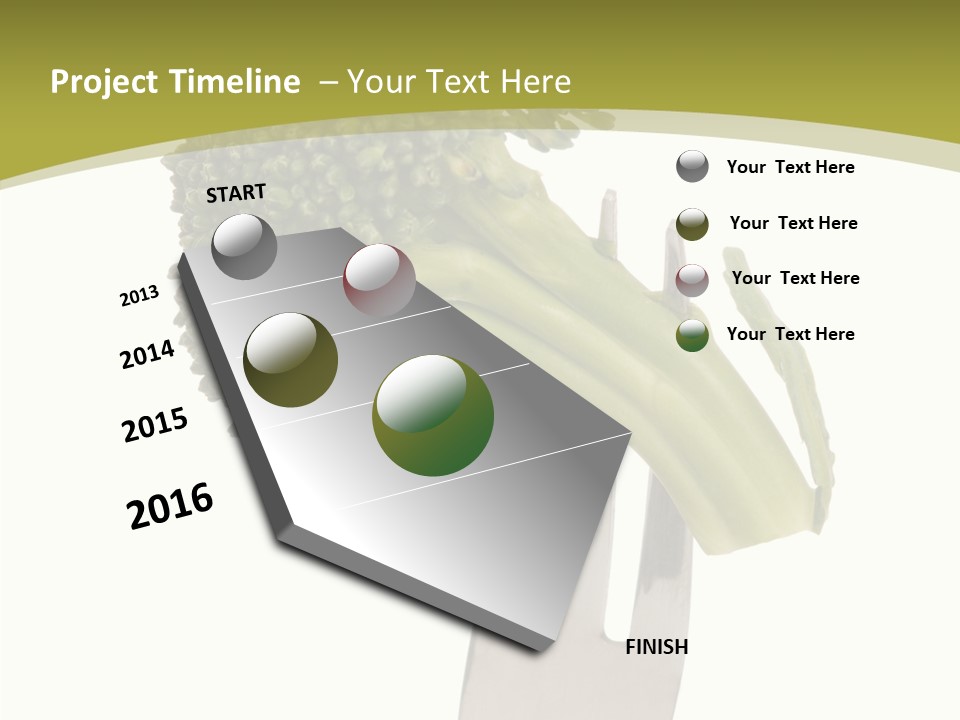 Project Timeline – Your Text Here

START

2013

2014

2015

2016

FINISH

Your Text Here

Your Text Here

Your Text Here

Your Text Here